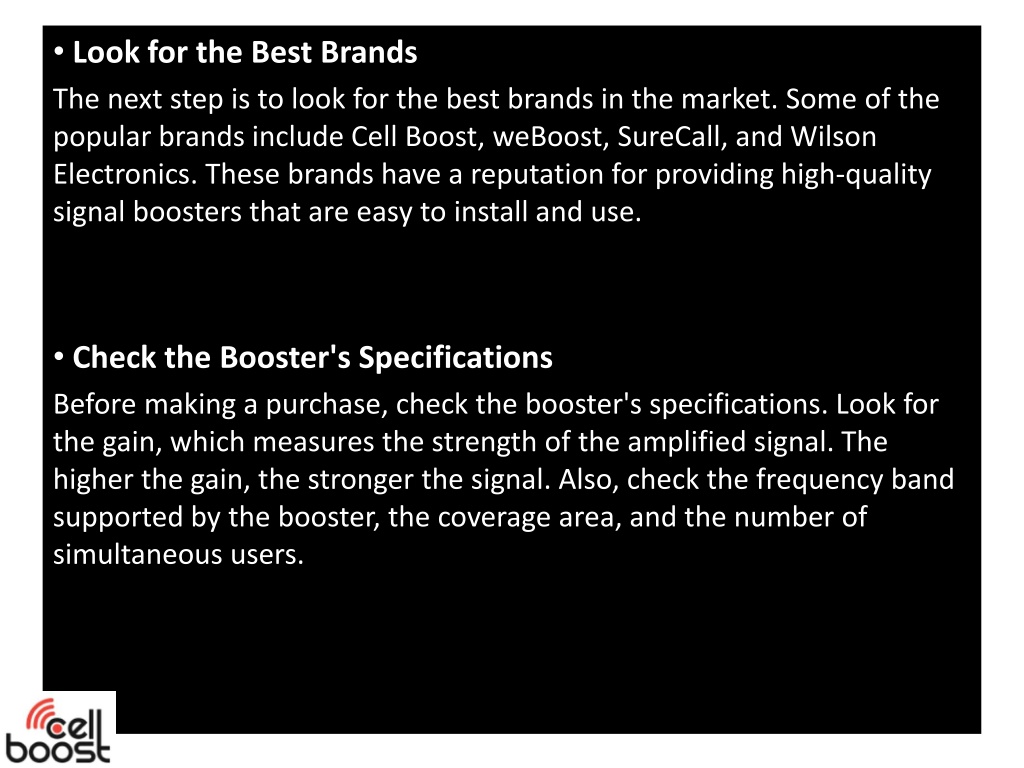 • **Look for the Best Brands**

The next step is to look for the best brands in the market. Some of the popular brands include Cell Boost, weBoost, SureCall, and Wilson Electronics. These brands have a reputation for providing high-quality signal boosters that are easy to install and use.

• **Check the Booster's Specifications**

Before making a purchase, check the booster's specifications. Look for the gain, which measures the strength of the amplified signal. The higher the gain, the stronger the signal. Also, check the frequency band supported by the booster, the coverage area, and the number of simultaneous users.

cell boost